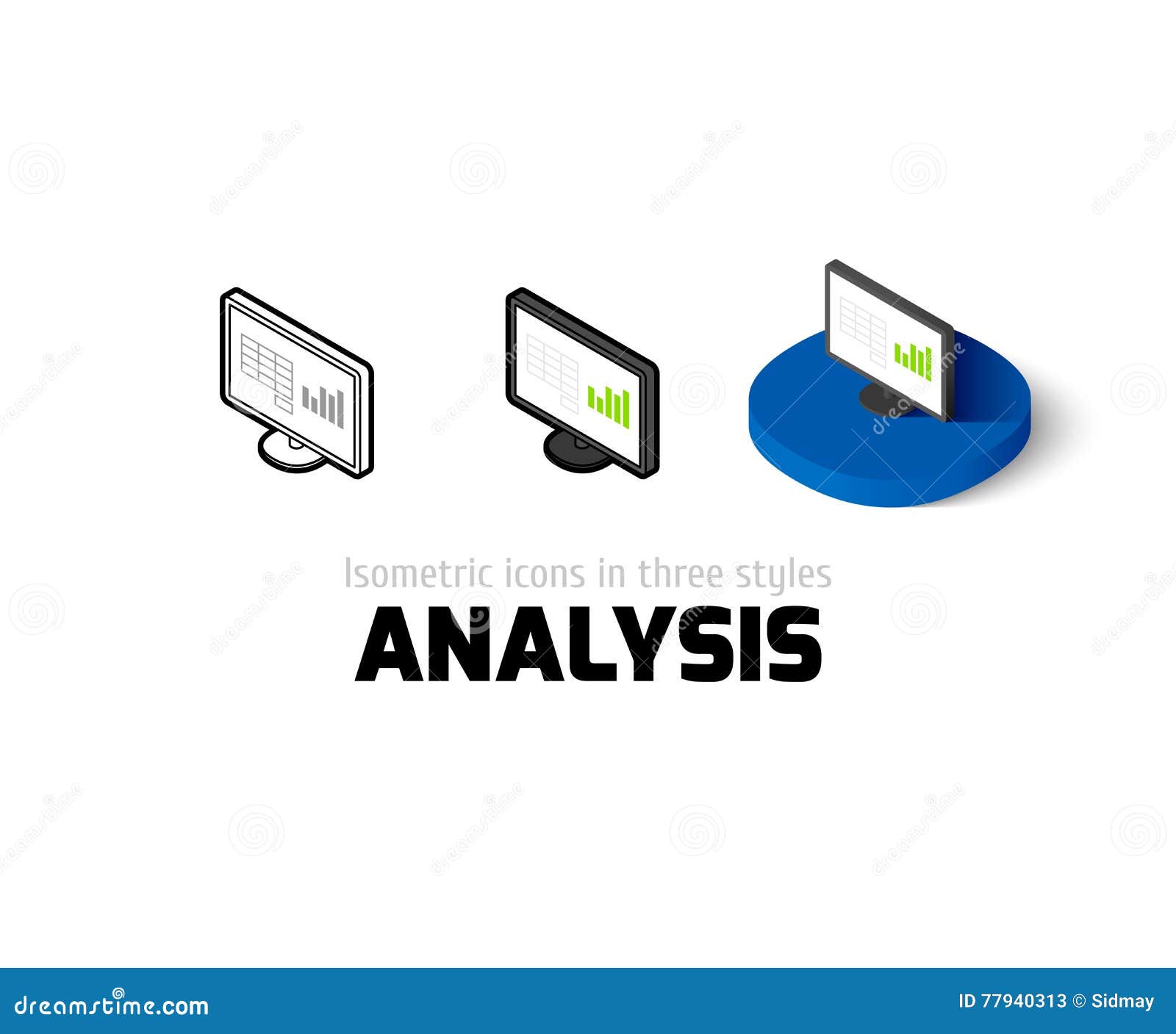 Isometric icons in three styles
ANALYSIS

dreamstime.com
ID 77940313 © Sidmay